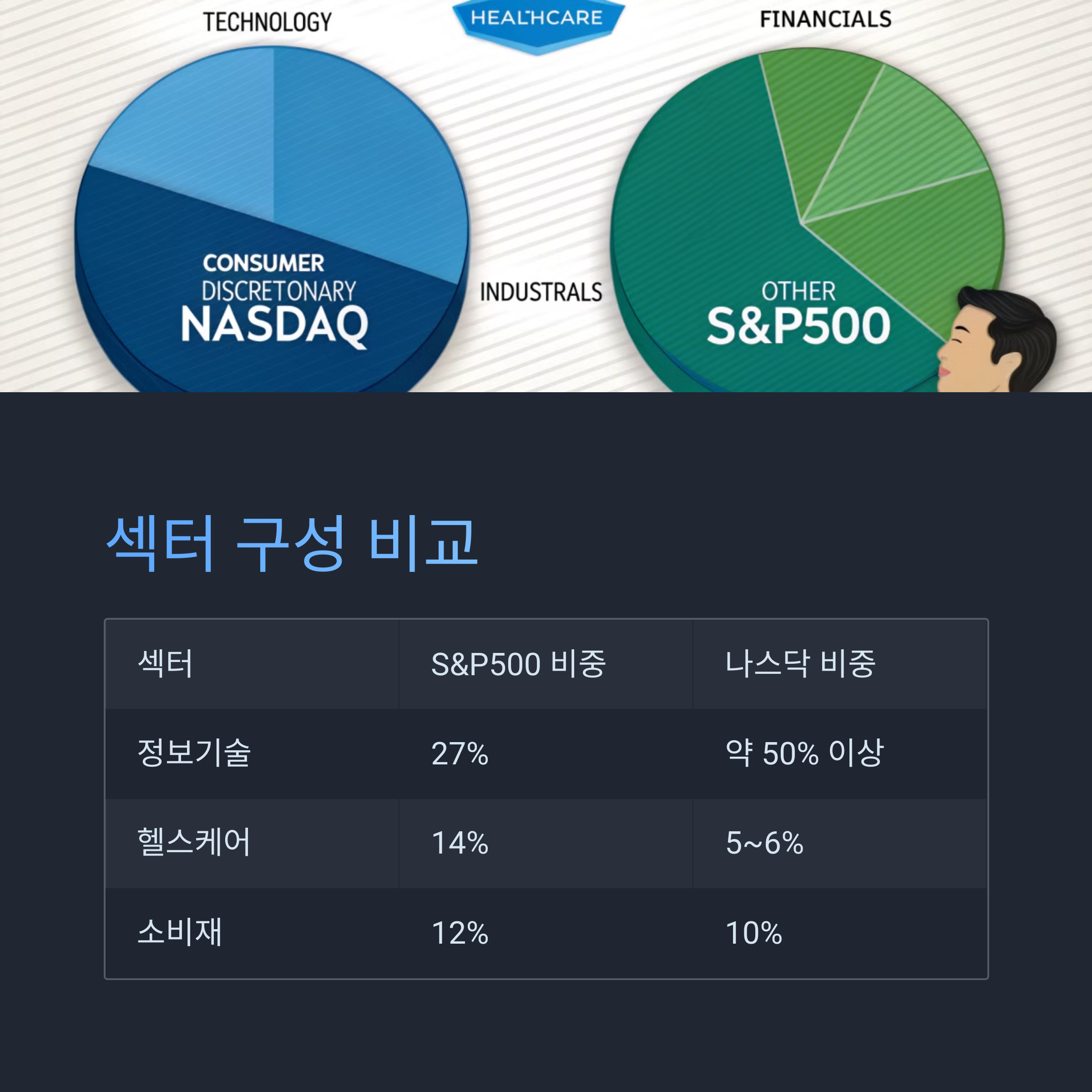 TECHNOLOGY

HEALTHCARE

FINANCIALS

CONSUMER DISCRETONARY

NASDAQ

INDUSTRALS

OTHER

S&P500

섹터 구성 비교

| 섹터 | S&P500 비중 | 나스닥 비중 |
|---|---|---|
| 정보기술 | 27% | 약 50% 이상 |
| 헬스케어 | 14% | 5~6% |
| 소비재 | 12% | 10% |